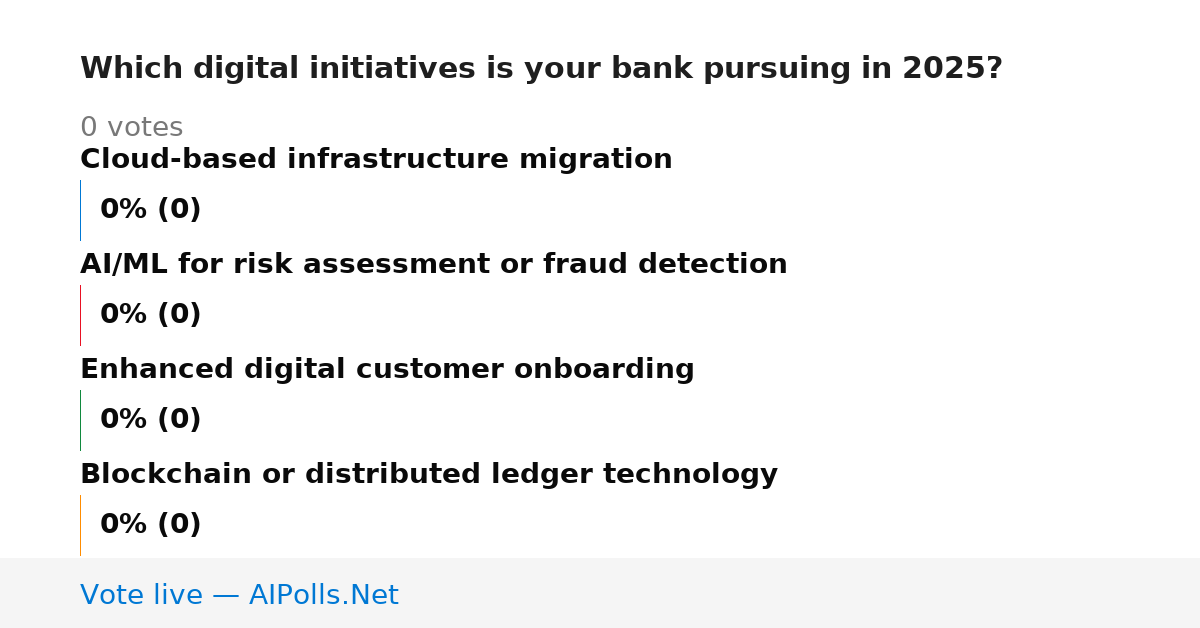 Which digital initiatives is your bank pursuing in 2025?

0 votes

Cloud-based infrastructure migration

0% (0)

AI/ML for risk assessment or fraud detection

0% (0)

Enhanced digital customer onboarding

0% (0)

Blockchain or distributed ledger technology

0% (0)

Vote live — AIPolls.Net